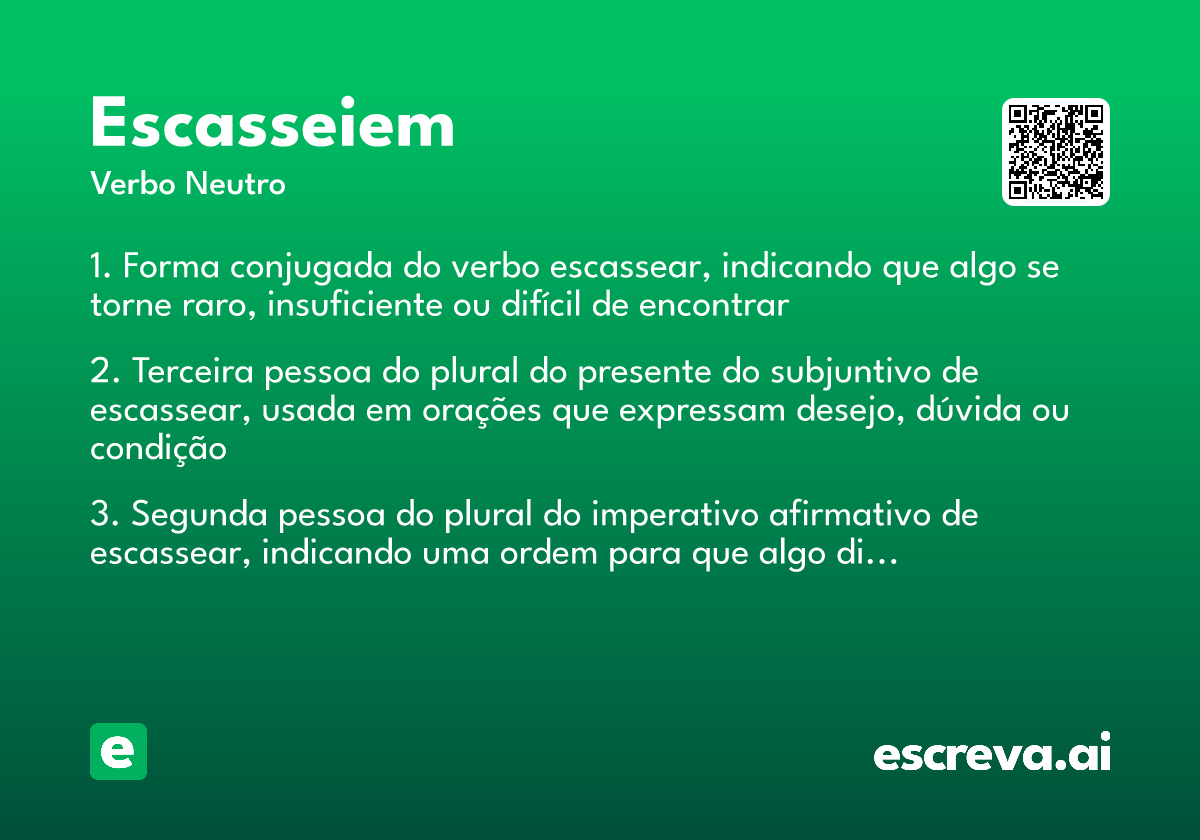 Escasseiem

Verbo Neutro

1. Forma conjugada do verbo escassear, indicando que algo se torne raro, insuficiente ou difícil de encontrar

2. Terceira pessoa do plural do presente do subjuntivo de escassear, usada em orações que expressam desejo, dúvida ou condição

3. Segunda pessoa do plural do imperativo afirmativo de escassear, indicando uma ordem para que algo di...

e

escreva.ai